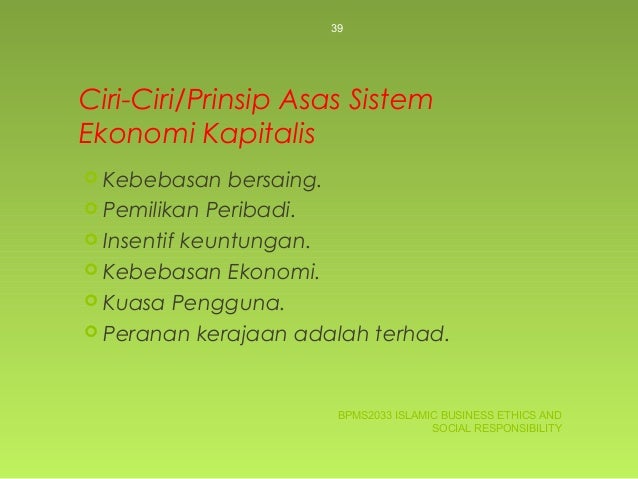 39

Ciri-Ciri/Prinsip Asas Sistem Ekonomi Kapitalis

Kebebasan bersaing.
Pemilikan Peribadi.
Insentif keuntungan.
Kebebasan Ekonomi.
Kuasa Pengguna.
Peranan kerajaan adalah terhad.

BPMS2033 ISLAMIC BUSINESS ETHICS AND SOCIAL RESPONSIBILITY